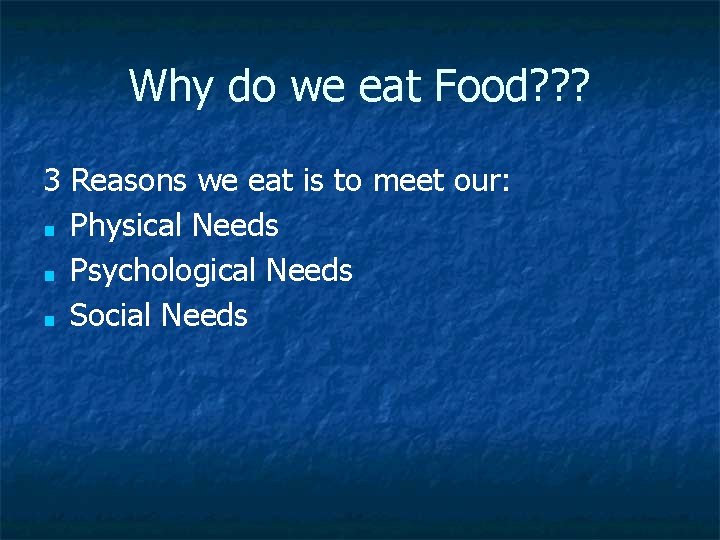 Why do we eat Food???

3 Reasons we eat is to meet our:

- Physical Needs
- Psychological Needs
- Social Needs